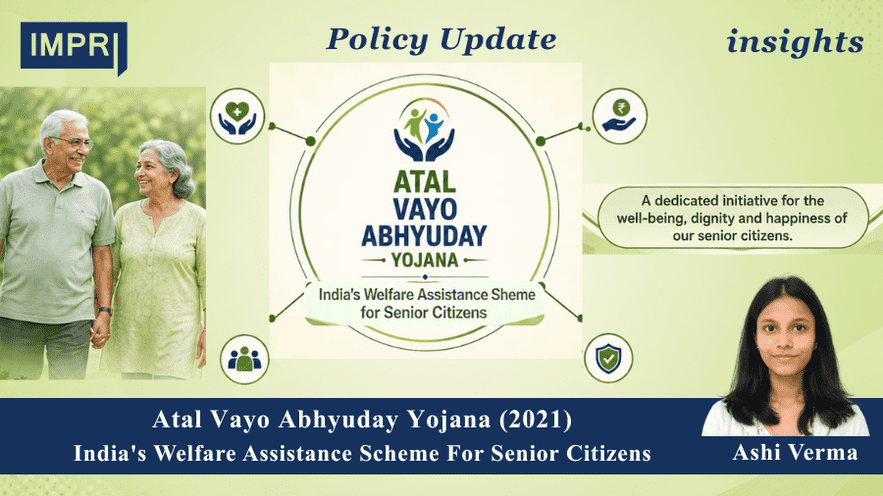 IMPRI

Policy Update

insights

ATAL VAYO ABHYUDAY YOJANA

India's Welfare Assistance Sheme for Senior Citizens

A dedicated initiative for the well-being, dignity and happiness of our senior citizens.

Atal Vayo Abhyuday Yojana (2021)

India's Welfare Assistance Scheme For Senior Citizens

Ashi Verma